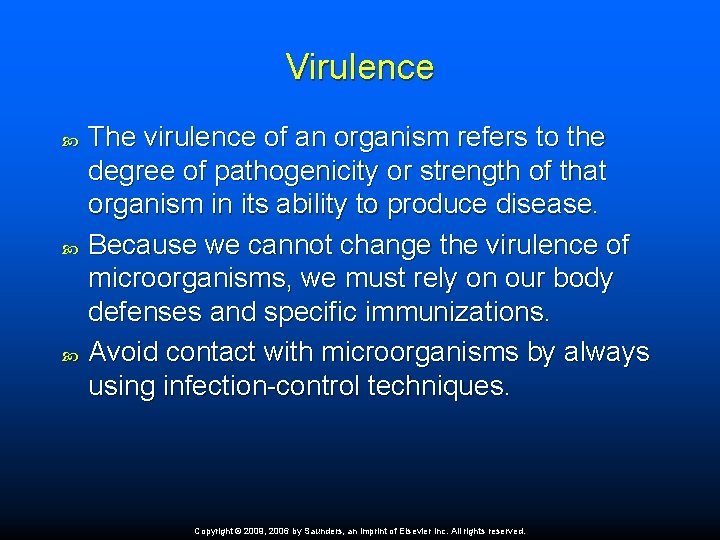 Virulence

The virulence of an organism refers to the degree of pathogenicity or strength of that organism in its ability to produce disease.

Because we cannot change the virulence of microorganisms, we must rely on our body defenses and specific immunizations.

Avoid contact with microorganisms by always using infection-control techniques.

Copyright © 2009, 2006 by Saunders, an imprint of Elsevier Inc. All rights reserved.